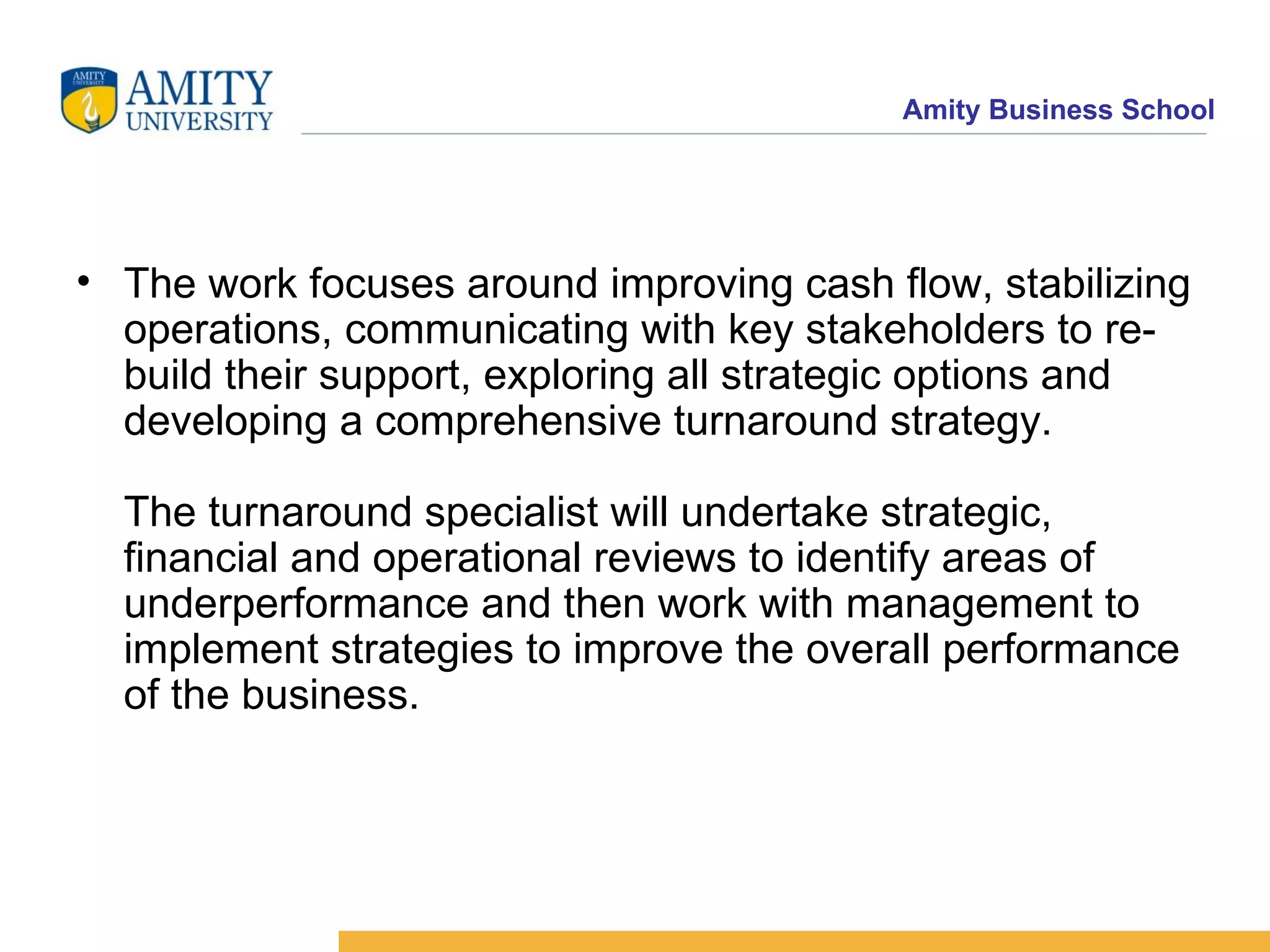 AMITY UNIVERSITY

AMITY UNIVERSITY

Amity Business School

• The work focuses around improving cash flow, stabilizing operations, communicating with key stakeholders to re-build their support, exploring all strategic options and developing a comprehensive turnaround strategy.

The turnaround specialist will undertake strategic, financial and operational reviews to identify areas of underperformance and then work with management to implement strategies to improve the overall performance of the business.